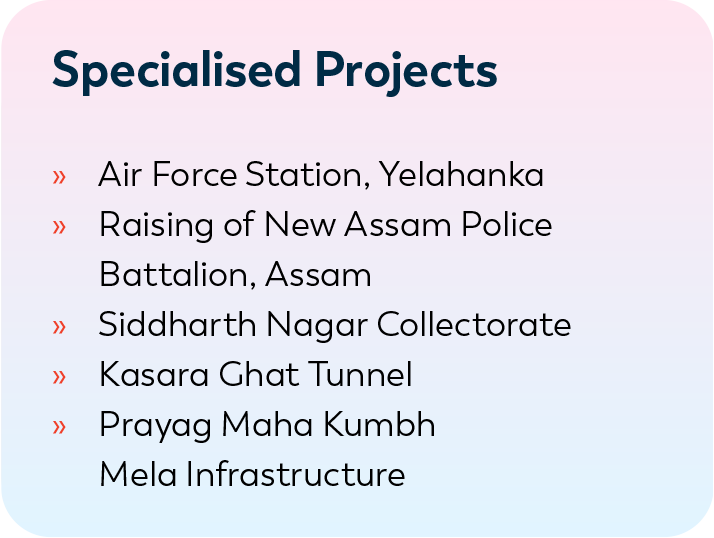 Specialised Projects

» Air Force Station, Yelahanka
» Raising of New Assam Police Battalion, Assam
» Siddharth Nagar Collectorate
» Kasara Ghat Tunnel
» Prayag Maha Kumbh Mela Infrastructure